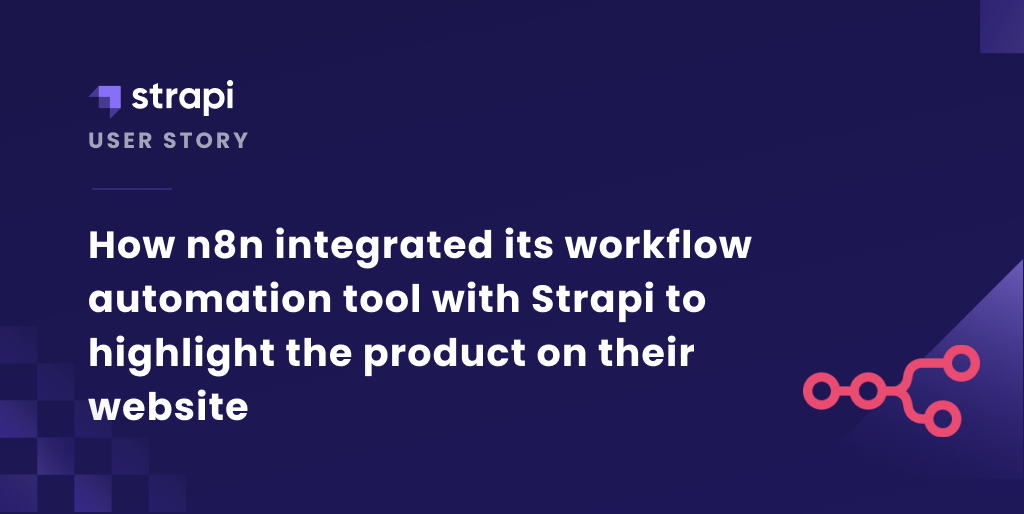 strapi

USER STORY

How n8n integrated its workflow automation tool with Strapi to highlight the product on their website